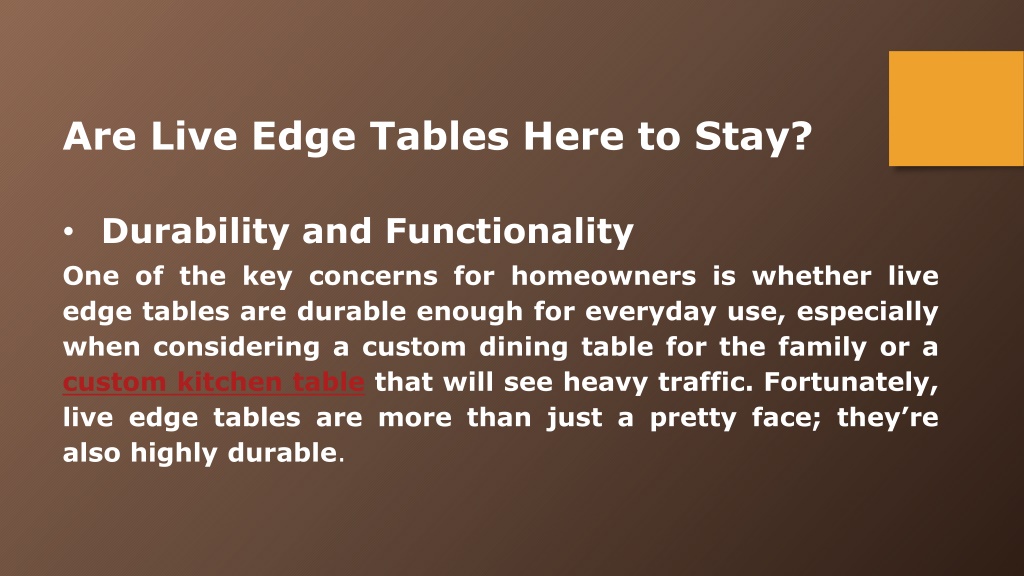 Are Live Edge Tables Here to Stay?

• Durability and Functionality

One of the key concerns for homeowners is whether live edge tables are durable enough for everyday use, especially when considering a custom dining table for the family or a custom kitchen table that will see heavy traffic. Fortunately, live edge tables are more than just a pretty face; they're also highly durable.